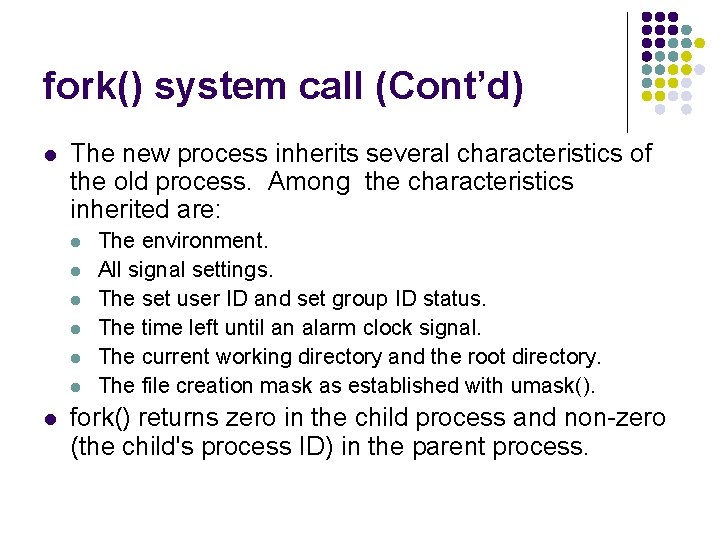 fork() system call (Cont'd)

- The new process inherits several characteristics of the old process. Among the characteristics inherited are:
  - The environment.
  - All signal settings.
  - The set user ID and set group ID status.
  - The time left until an alarm clock signal.
  - The current working directory and the root directory.
  - The file creation mask as established with umask().
- fork() returns zero in the child process and non-zero (the child's process ID) in the parent process.